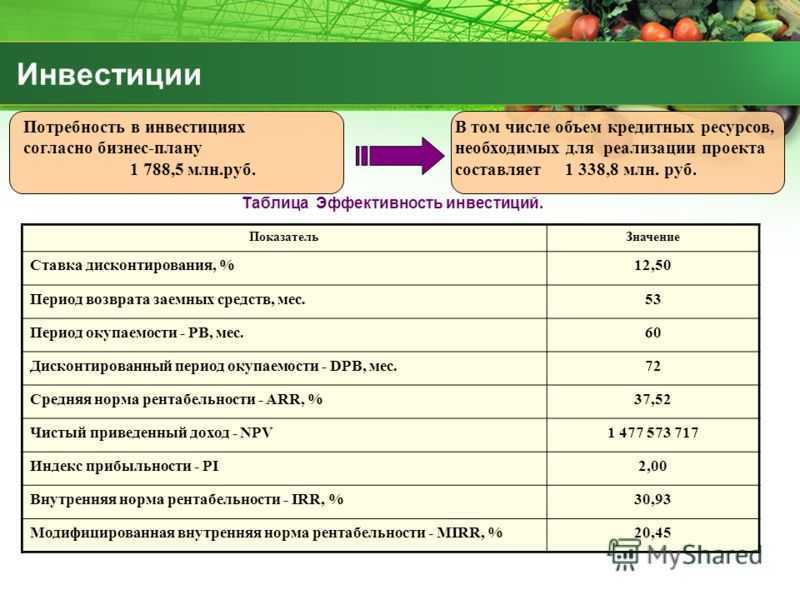 Инвестиции

Потребность в инвестициях согласно бизнес-плану
1 788,5 млн.руб.

В том числе объем кредитных ресурсов, необходимых для реализации проекта составляет 1 338,8 млн. руб.

Таблица Эффективность инвестиций.

| Показатель | Значение |
|---|---|
| Ставка дисконтирования, % | 12,50 |
| Период возврата заемных средств, мес. | 53 |
| Период окупаемости - PB, мес. | 60 |
| Дисконтированный период окупаемости - DPB, мес. | 72 |
| Средняя норма рентабельности - ARR, % | 37,52 |
| Чистый приведенный доход - NPV | 1 477 573 717 |
| Индекс прибыльности - PI | 2,00 |
| Внутренняя норма рентабельности - IRR, % | 30,93 |
| Модифицированная внутренняя норма рентабельности - MIRR, % | 20,45 |

MyShared